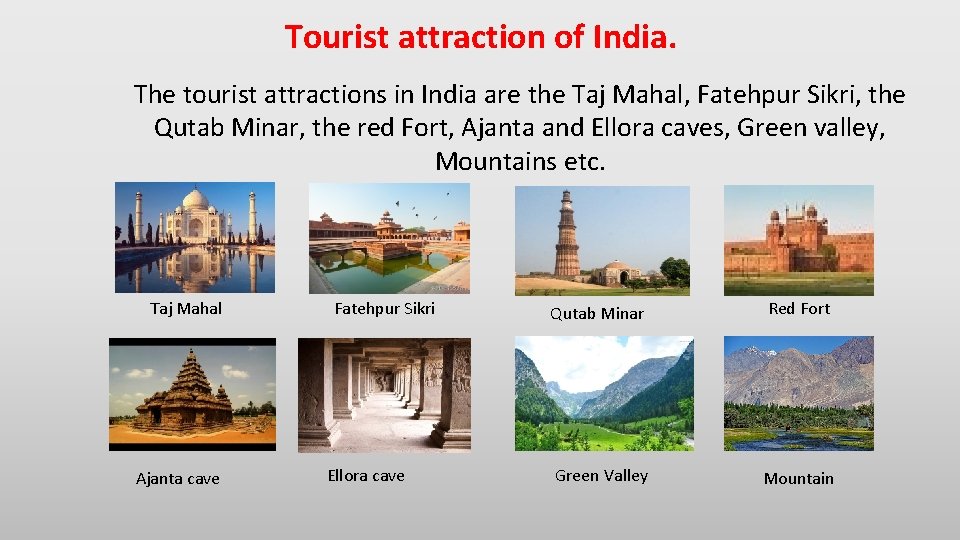 Tourist attraction of India.

The tourist attractions in India are the Taj Mahal, Fatehpur Sikri, the Qutab Minar, the red Fort, Ajanta and Ellora caves, Green valley, Mountains etc.

Taj Mahal

Fatehpur Sikri

Qutab Minar

Red Fort

Ajanta cave

Ellora cave

Green Valley

Mountain